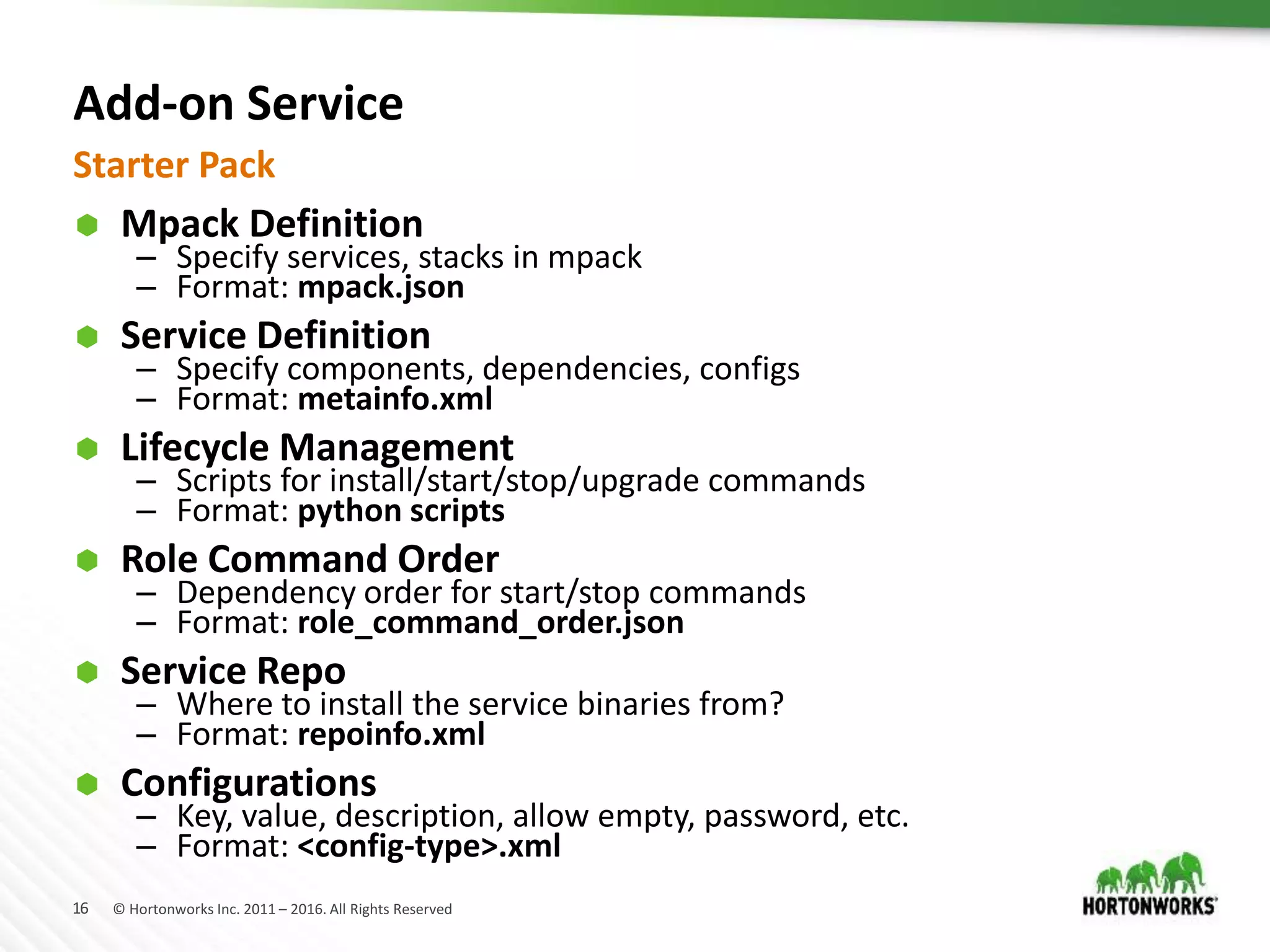 Add-on Service

Starter Pack

Mpack Definition
– Specify services, stacks in mpack
– Format: mpack.json

Service Definition
– Specify components, dependencies, configs
– Format: metainfo.xml

Lifecycle Management
– Scripts for install/start/stop/upgrade commands
– Format: python scripts

Role Command Order
– Dependency order for start/stop commands
– Format: role_command_order.json

Service Repo
– Where to install the service binaries from?
– Format: repoinfo.xml

Configurations
– Key, value, description, allow empty, password, etc.
– Format: <config-type>.xml

16 © Hortonworks Inc. 2011 – 2016. All Rights Reserved

HORTONWORKS